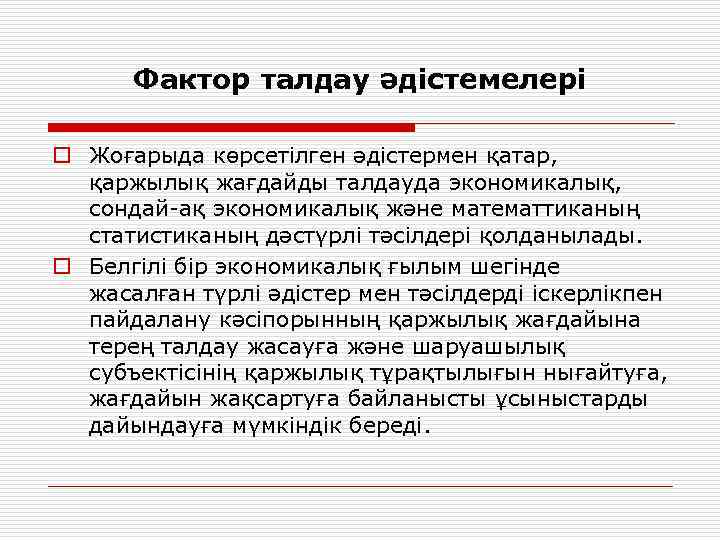 Фактор талдау әдістемелері

Жоғарыда көрсетілген әдістермен қатар, қаржылық жағдайды талдауда экономикалық, сондай-ақ экономикалық және математтиканың статистиканың дәстүрлі тәсілдері қолданылады.

Белгілі бір экономикалық ғылым шегінде жасалған түрлі әдістер мен тәсілдерді іскерлікпен пайдалану кәсіпорынның қаржылық жағдайына терең талдау жасауға және шаруашылық субъектісінің қаржылық тұрақтылығын нығайтуға, жағдайын жақсартуға байланысты ұсыныстарды дайындауға мүмкіндік береді.